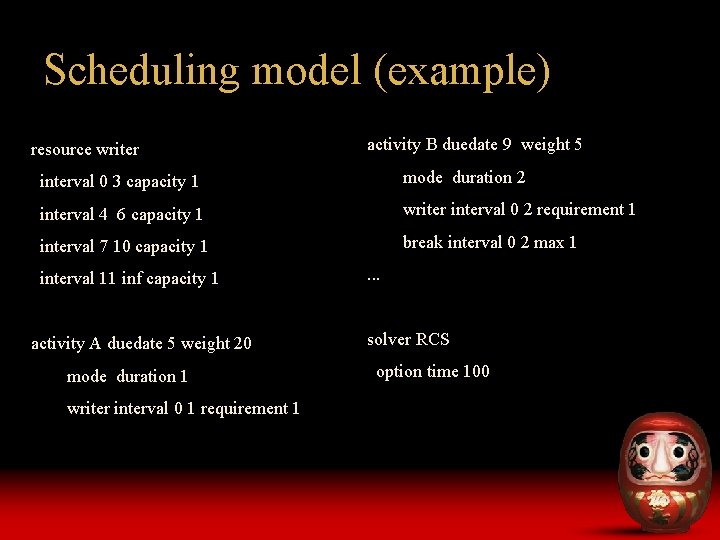 Scheduling model (example)

resource writer
interval 0 3 capacity 1
interval 4 6 capacity 1
interval 7 10 capacity 1
interval 11 inf capacity 1

activity A duedate 5 weight 20
mode duration 1
writer interval 0 1 requirement 1

activity B duedate 9 weight 5
mode duration 2
writer interval 0 2 requirement 1
break interval 0 2 max 1
...

solver RCS
option time 100